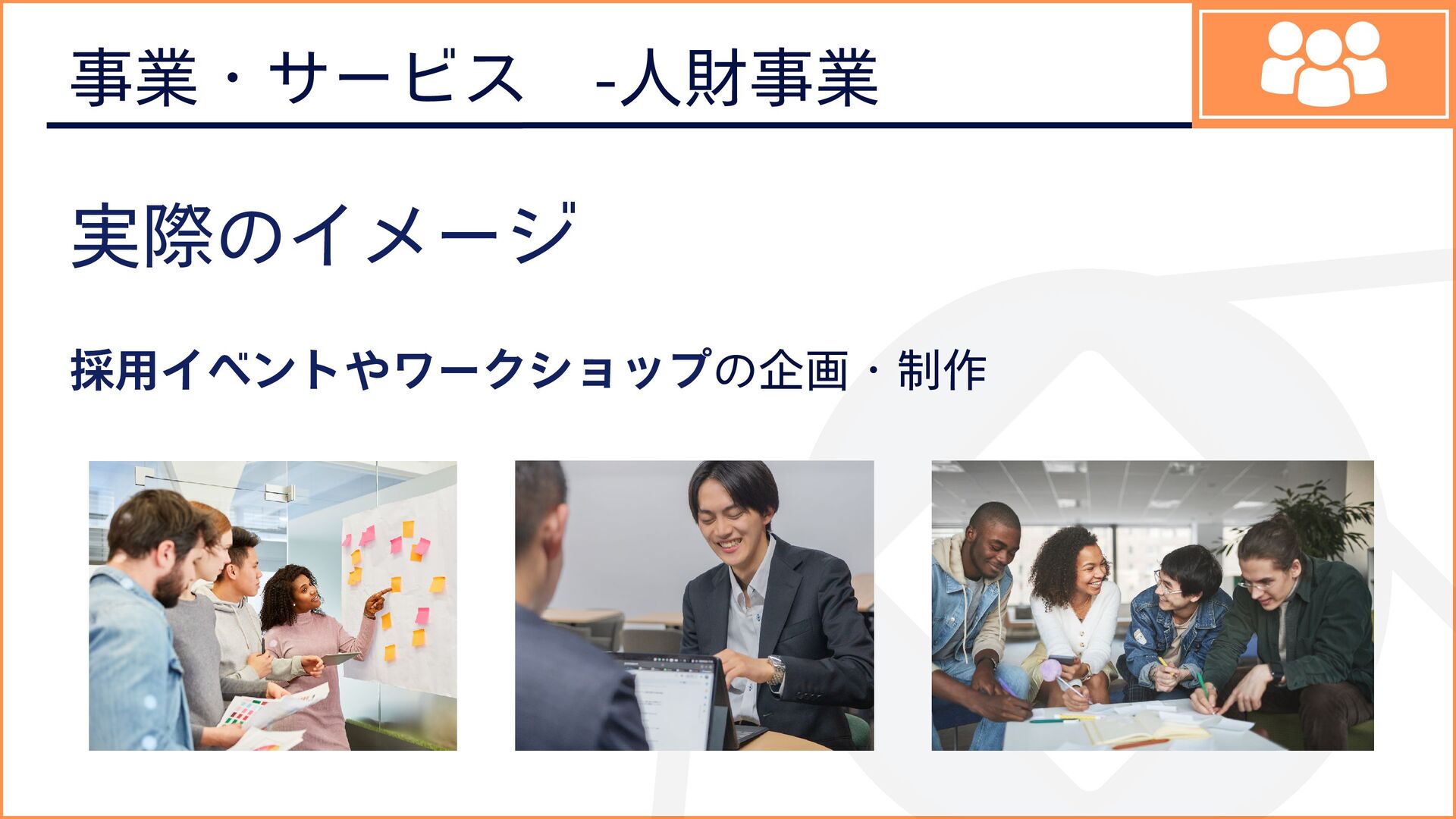 事業・サービス　-人財事業

実際のイメージ

採用イベントやワークショップの企画・制作